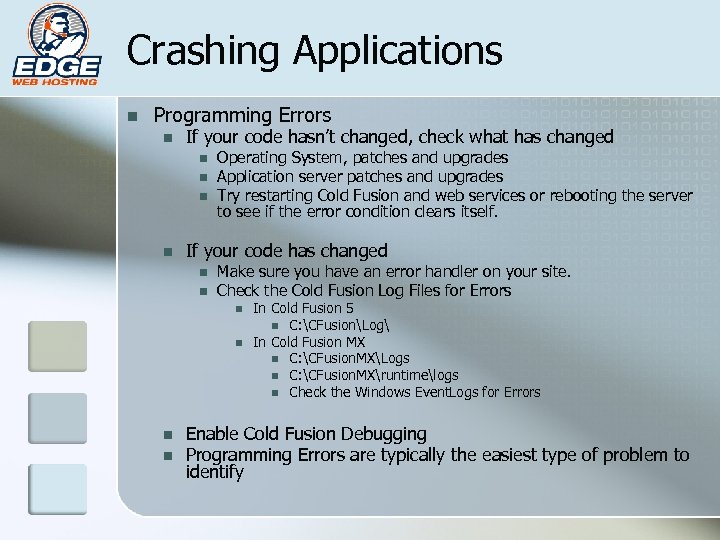 EDGE
WEB HOSTING

Crashing Applications

- Programming Errors
  - If your code hasn't changed, check what has changed
    - Operating System, patches and upgrades
    - Application server patches and upgrades
    - Try restarting Cold Fusion and web services or rebooting the server to see if the error condition clears itself.
  - If your code has changed
    - Make sure you have an error handler on your site.
    - Check the Cold Fusion Log Files for Errors
      - In Cold Fusion 5
        - C:\CFusion\Log\
      - In Cold Fusion MX
        - C:\CFusionMX\Logs
        - C:\CFusionMX\runtime\logs
        - Check the Windows EventLogs for Errors
  - Enable Cold Fusion Debugging
  - Programming Errors are typically the easiest type of problem to identify